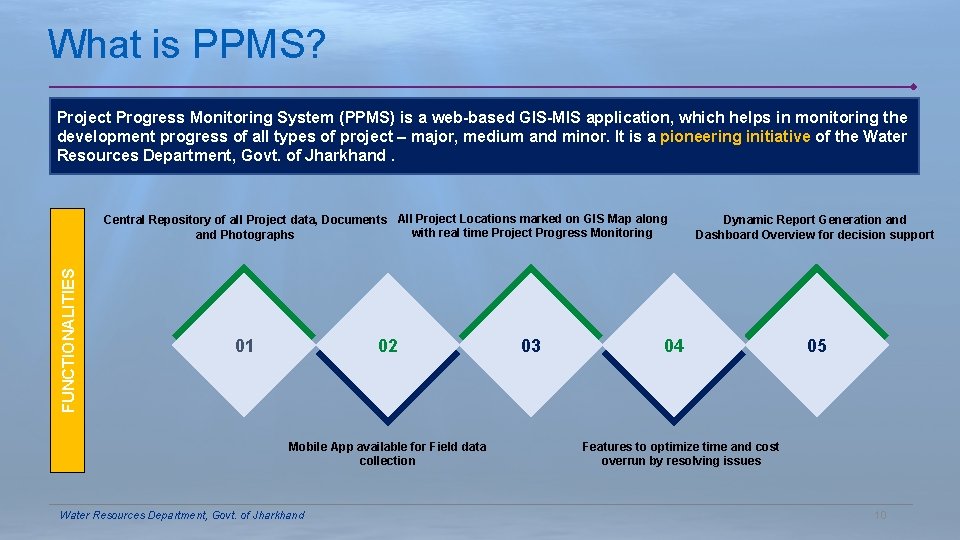 What is PPMS?

Project Progress Monitoring System (PPMS) is a web-based GIS-MIS application, which helps in monitoring the development progress of all types of project – major, medium and minor. It is a pioneering initiative of the Water Resources Department, Govt. of Jharkhand .

FUNCTIONALITIES

Central Repository of all Project data, Documents and Photographs

All Project Locations marked on GIS Map along with real time Project Progress Monitoring

Dynamic Report Generation and Dashboard Overview for decision support

01

02

03

04

05

Mobile App available for Field data collection

Features to optimize time and cost overrun by resolving issues

Water Resources Department, Govt. of Jharkhand

10